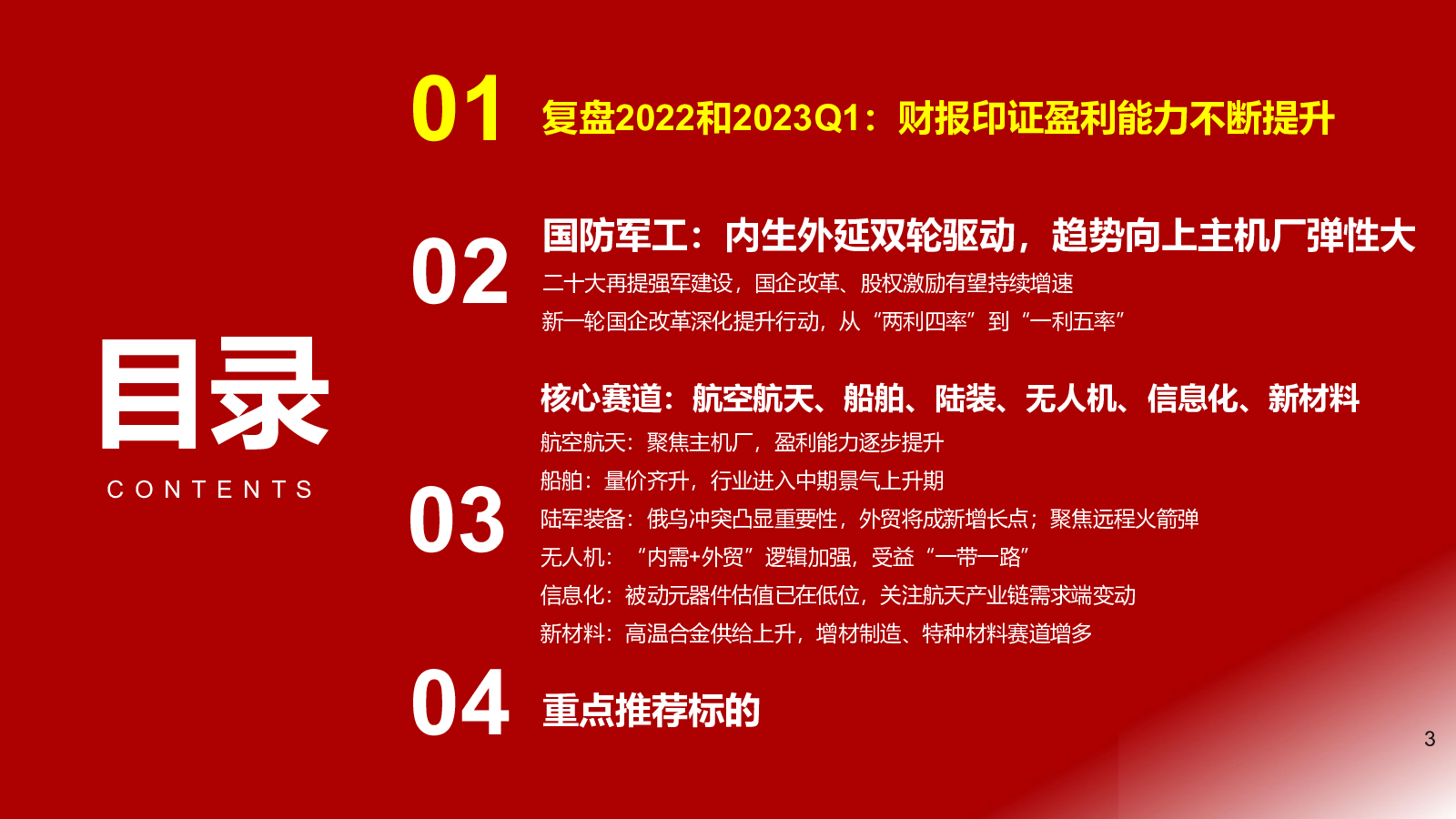 目录
CONTENTS

01 复盘2022和2023Q1：财报印证盈利能力不断提升

02 国防军工：内生外延双轮驱动，趋势向上主机厂弹性大

二十大再提强军建设，国企改革、股权激励有望持续增速

新一轮国企改革深化提升行动，从“两利四率”到“一利五率”

03 核心赛道：航空航天、船舶、陆装、无人机、信息化、新材料

航空航天：聚焦主机厂，盈利能力逐步提升

船舶：量价齐升，行业进入中期景气上升期

陆军装备：俄乌冲突凸显重要性，外贸将成新增长点；聚焦远程火箭弹

无人机：“内需+外贸”逻辑加强，受益“一带一路”

信息化：被动元器件估值已在低位，关注航天产业链需求端变动

新材料：高温合金供给上升，增材制造、特种材料赛道增多

04 重点推荐标的

3